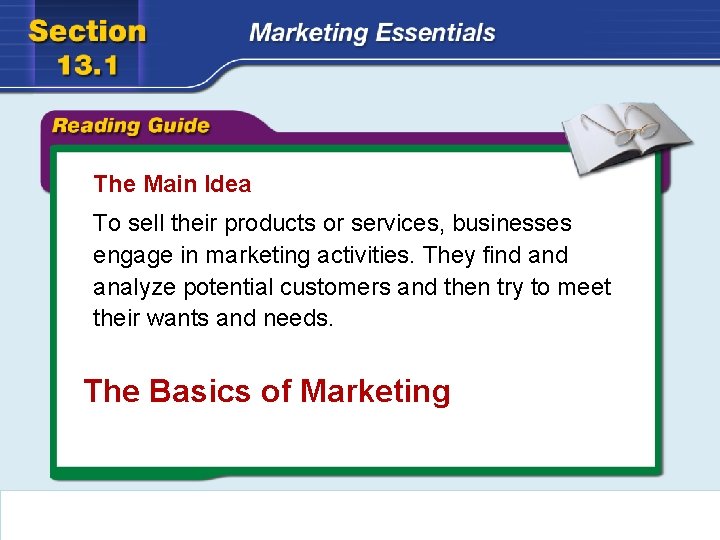 Section 13.1

Marketing Essentials

Reading Guide

The Main Idea

To sell their products or services, businesses engage in marketing activities. They find and analyze potential customers and then try to meet their wants and needs.

The Basics of Marketing